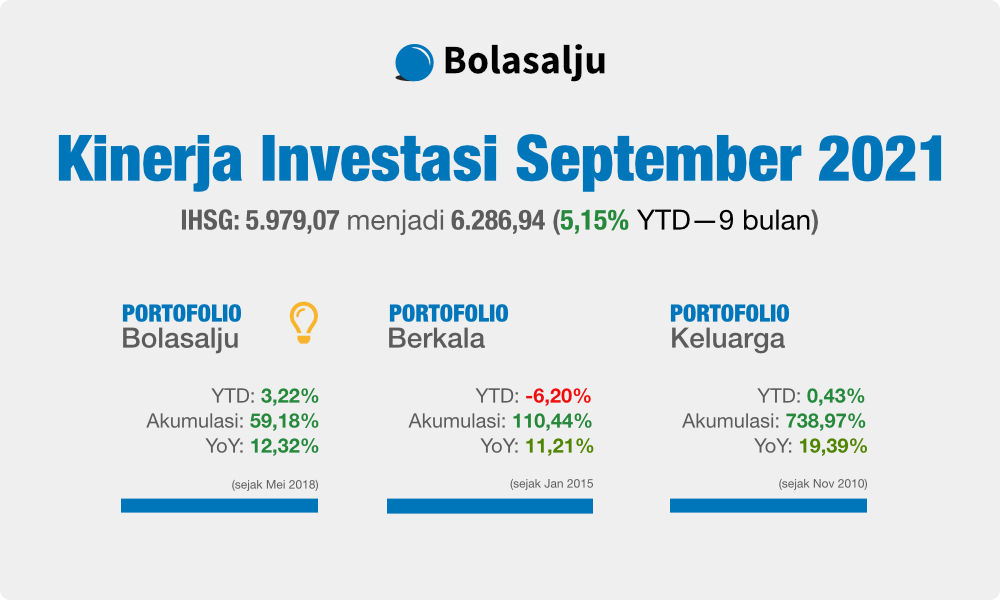 Bolasalju

Kinerja Investasi September 2021

IHSG: 5.979,07 menjadi 6.286,94 (5,15% YTD—9 bulan)

PORTOFOLIO
Bolasalju

YTD: 3,22%
Akumulasi: 59,18%
YoY: 12,32%

(sejak Mei 2018)

PORTOFOLIO
Berkala

YTD: -6,20%
Akumulasi: 110,44%
YoY: 11,21%

(sejak Jan 2015

PORTOFOLIO
Keluarga

YTD: 0,43%
Akumulasi: 738,97%
YoY: 19,39%

(sejak Nov 2010)